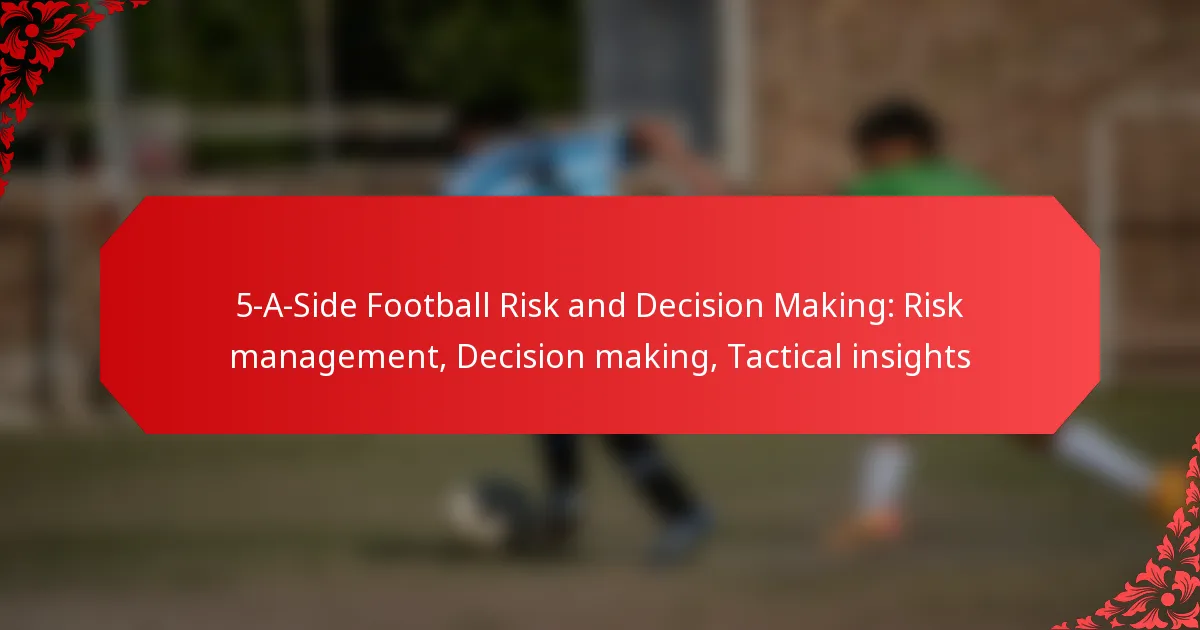 5-A-Side Football Risk and Decision Making: Risk management, Decision making, Tactical insights